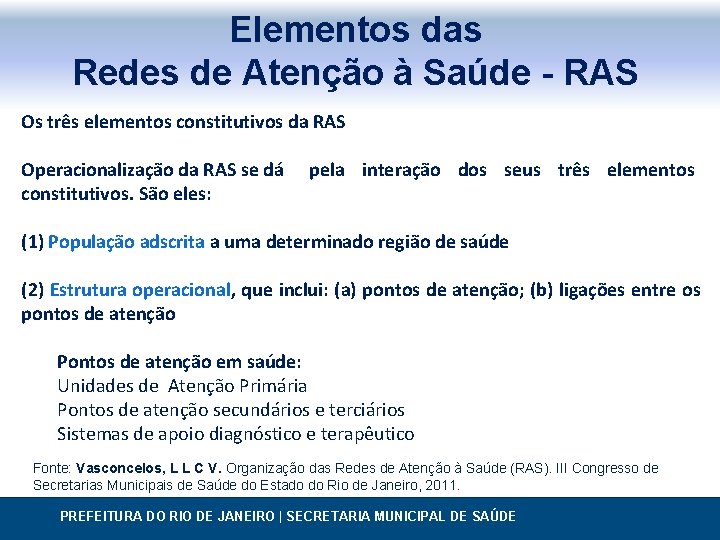 Elementos das
Redes de Atenção à Saúde - RAS

Os três elementos constitutivos da RAS

Operacionalização da RAS se dá pela interação dos seus três elementos constitutivos. São eles:

(1) População adscrita a uma determinado região de saúde

(2) Estrutura operacional, que inclui: (a) pontos de atenção; (b) ligações entre os pontos de atenção

Pontos de atenção em saúde:
Unidades de Atenção Primária
Pontos de atenção secundários e terciários
Sistemas de apoio diagnóstico e terapêutico

Fonte: Vasconcelos, L L C V. Organização das Redes de Atenção à Saúde (RAS). III Congresso de Secretarias Municipais de Saúde do Estado do Rio de Janeiro, 2011.

PREFEITURA DO RIO DE JANEIRO | SECRETARIA MUNICIPAL DE SAÚDE